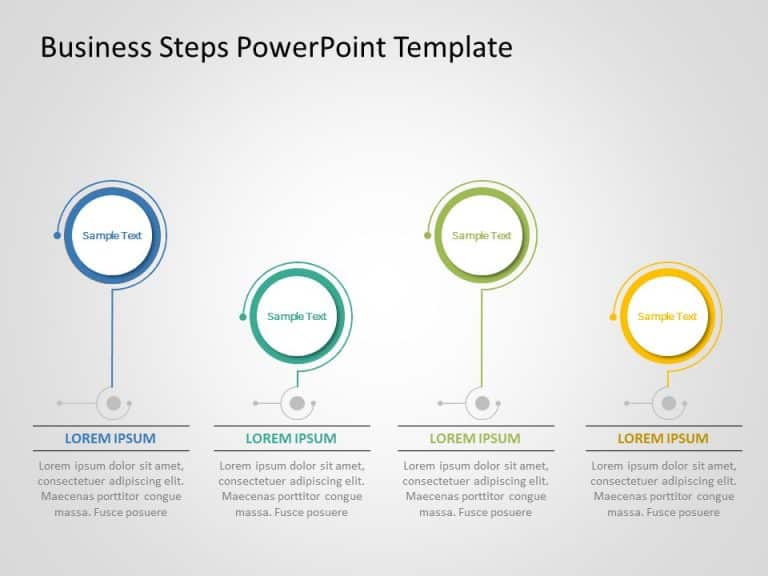 Business Steps PowerPoint Template

Sample Text

LOREM IPSUM

Lorem ipsum dolor sit amet, consectetuer adipiscing elit. Maecenas porttitor congue massa. Fusce posuere

Sample Text

LOREM IPSUM

Lorem ipsum dolor sit amet, consectetuer adipiscing elit. Maecenas porttitor congue massa. Fusce posuere

Sample Text

LOREM IPSUM

Lorem ipsum dolor sit amet, consectetuer adipiscing elit. Maecenas porttitor congue massa. Fusce posuere

Sample Text

LOREM IPSUM

Lorem ipsum dolor sit amet, consectetuer adipiscing elit. Maecenas porttitor congue massa. Fusce posuere